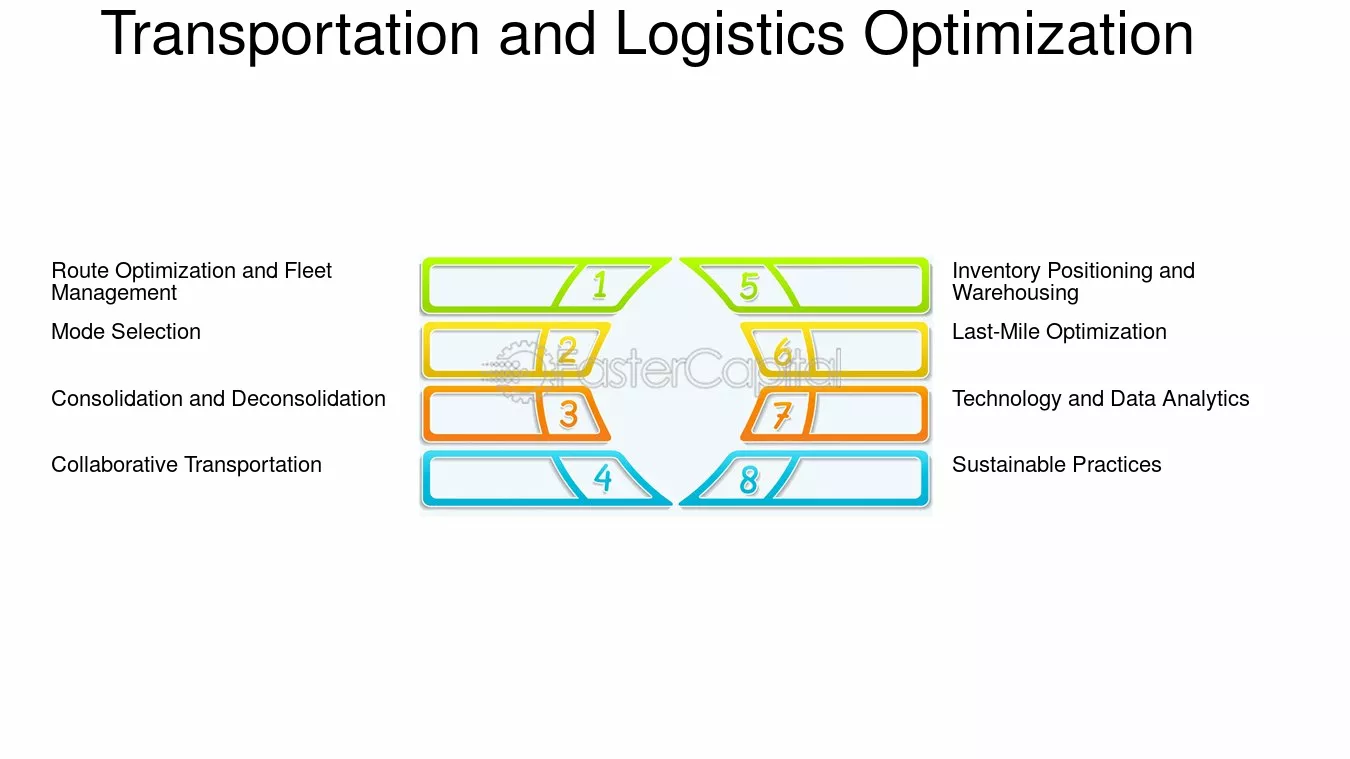 Transportation and Logistics Optimization

Route Optimization and Fleet Management

1

Mode Selection

2

Consolidation and Deconsolidation

3

Collaborative Transportation

4

5

Inventory Positioning and Warehousing

6

Last-Mile Optimization

7

Technology and Data Analytics

8

Sustainable Practices

FasterCapital